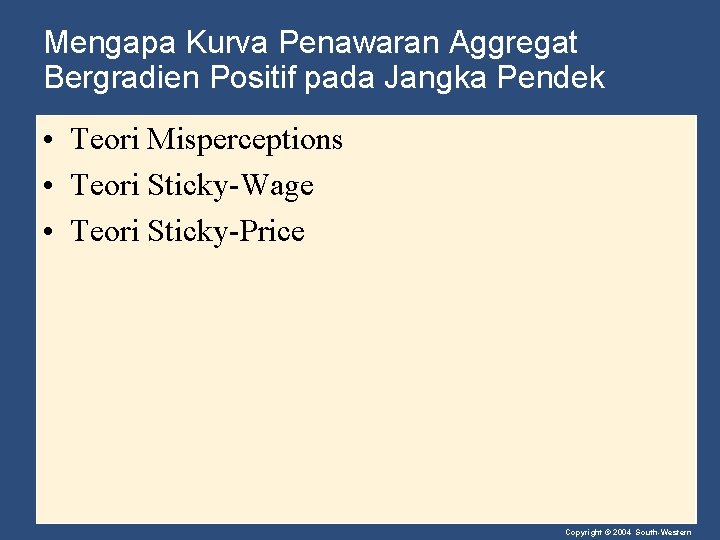 Mengapa Kurva Penawaran Aggregat Bergradien Positif pada Jangka Pendek

• Teori Misperceptions
• Teori Sticky-Wage
• Teori Sticky-Price

Copyright © 2004 South-Western